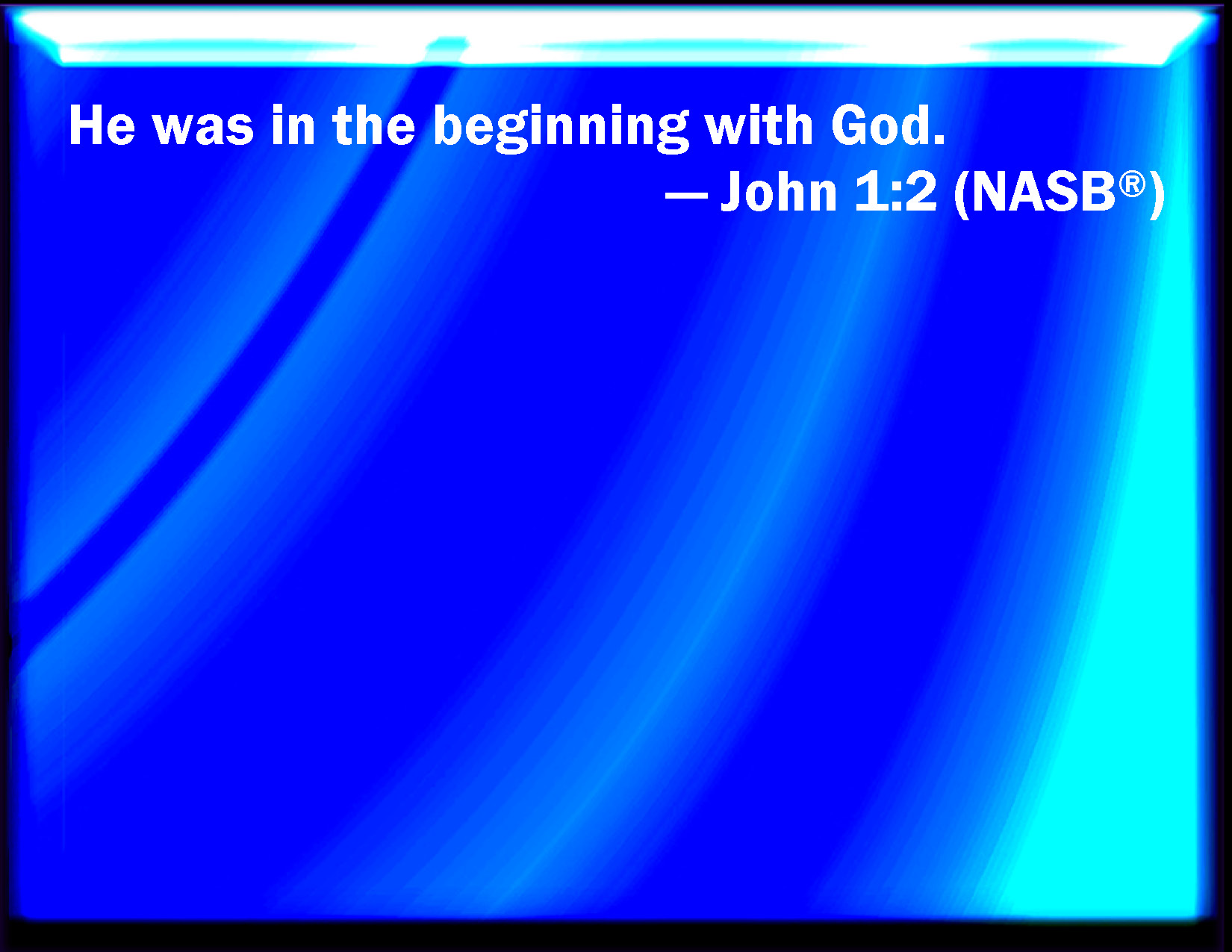 He was in the beginning with God.

— John 1:2 (NASB®)